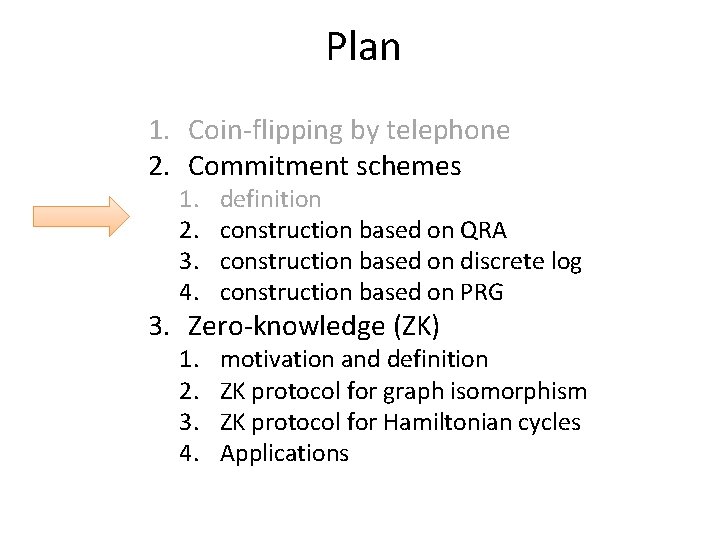 Plan

1. Coin-flipping by telephone
2. Commitment schemes
    1. definition
    2. construction based on QRA
    3. construction based on discrete log
    4. construction based on PRG
3. Zero-knowledge (ZK)
    1. motivation and definition
    2. ZK protocol for graph isomorphism
    3. ZK protocol for Hamiltonian cycles
    4. Applications